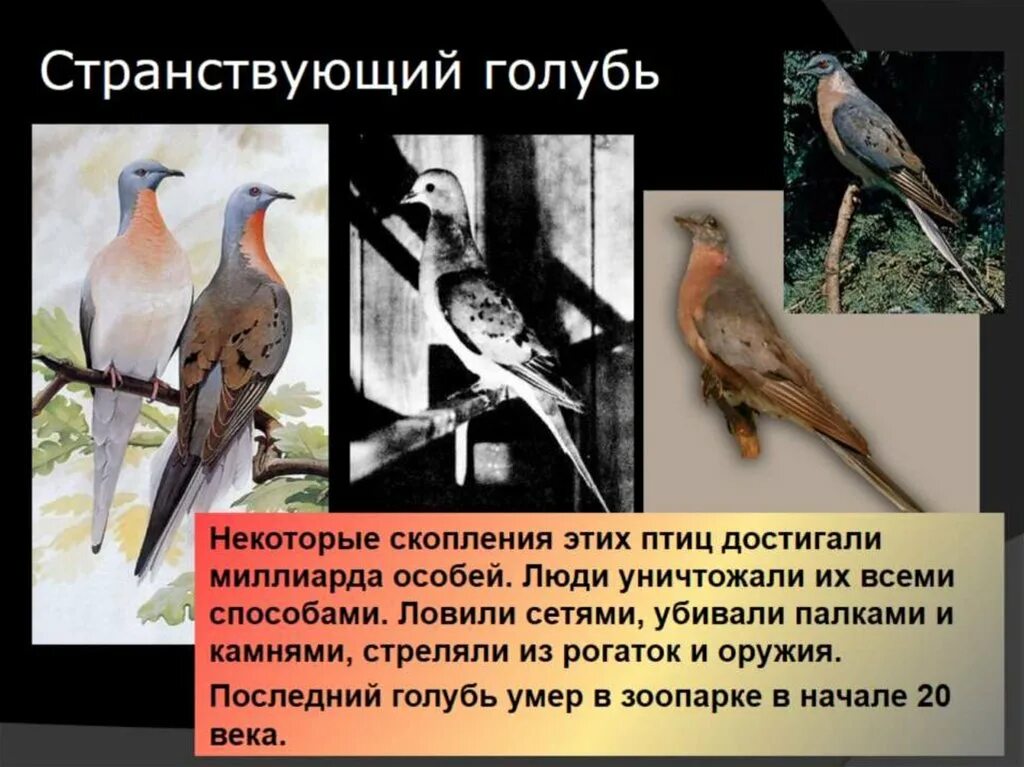 Странствующий голубь

Некоторые скопления этих птиц достигали миллиарда особей. Люди уничтожали их всеми способами. Ловили сетями, убивали палками и камнями, стреляли из рогаток и оружия.

Последний голубь умер в зоопарке в начале 20 века.